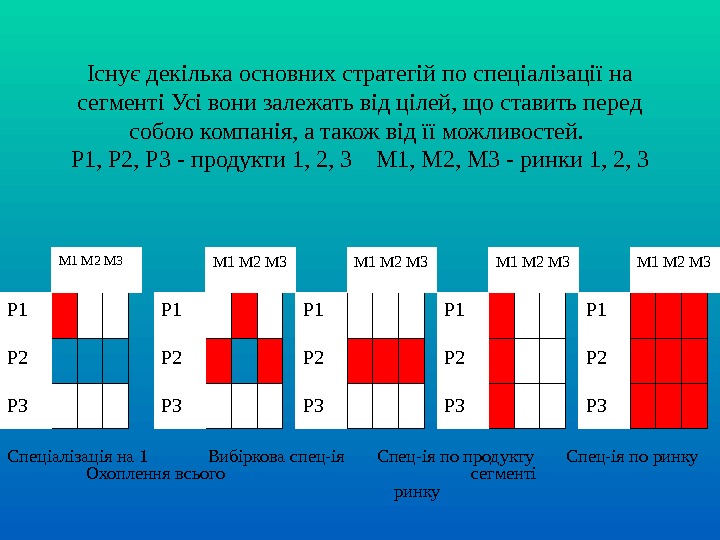 Існує декілька основних стратегій по спеціалізації на сегменті Усі вони залежать від цілей, що ставить перед собою компанія, а також від її можливостей.
P1, P2, P3 - продукти 1, 2, 3    M1, M2, M3 - ринки 1, 2, 3

M1 M2 M3
P1
P2
P3

M1 M2 M3
P1
P2
P3

M1 M2 M3
P1
P2
P3

M1 M2 M3
P1
P2
P3

M1 M2 M3
P1
P2
P3

Спеціалізація на 1    Вибіркова спец-ія    Спец-ія по продукту    Спец-ія по ринку
Охоплення всього    сегменті
ринку